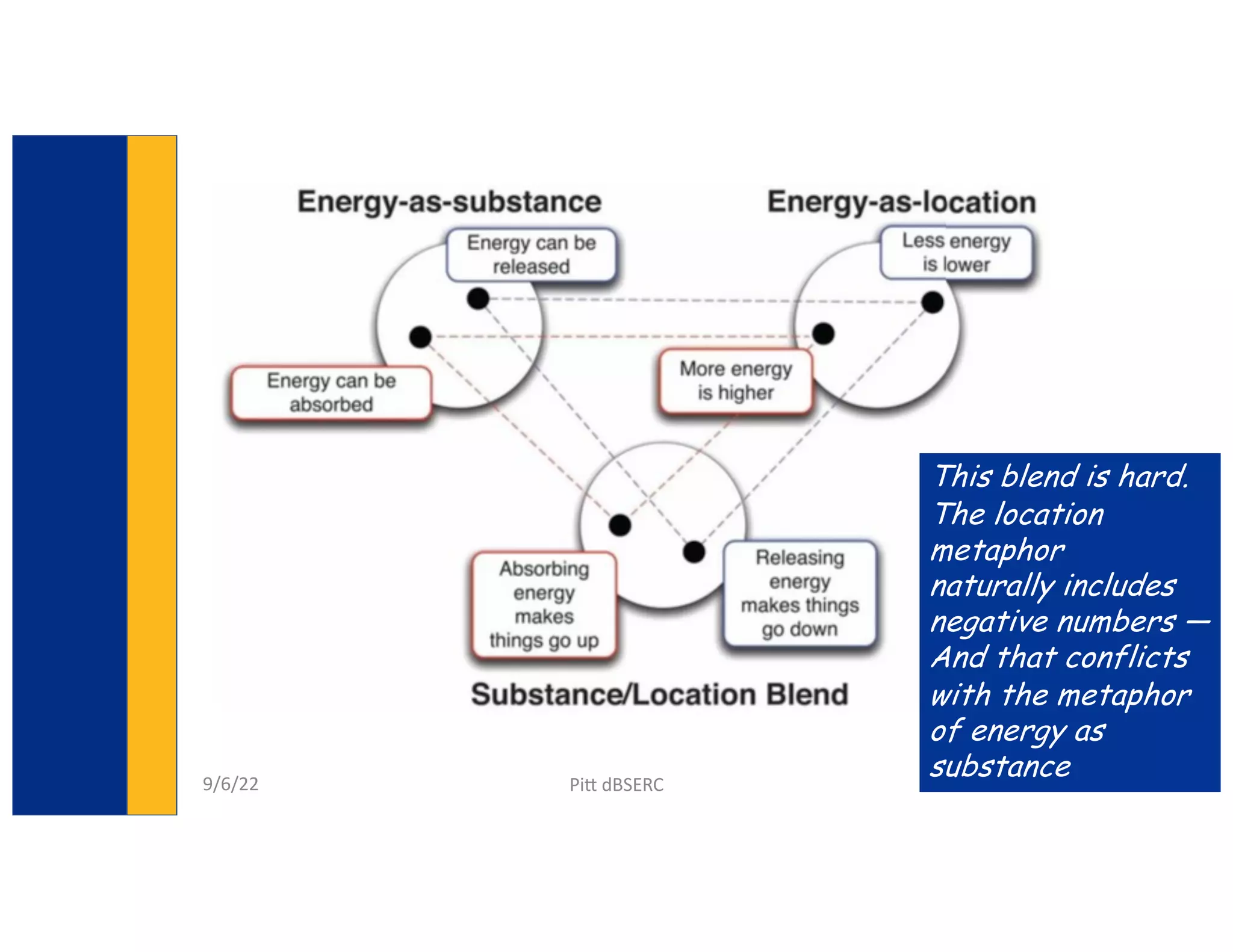 Energy-as-substance

Energy-as-location

Energy can be released

Less energy is lower

Energy can be absorbed

More energy is higher

Absorbing energy makes things go up

Releasing energy makes things go down

Substance/Location Blend

This blend is hard. The location metaphor naturally includes negative numbers — And that conflicts with the metaphor of energy as substance

9/6/22

Pitt dBSERC